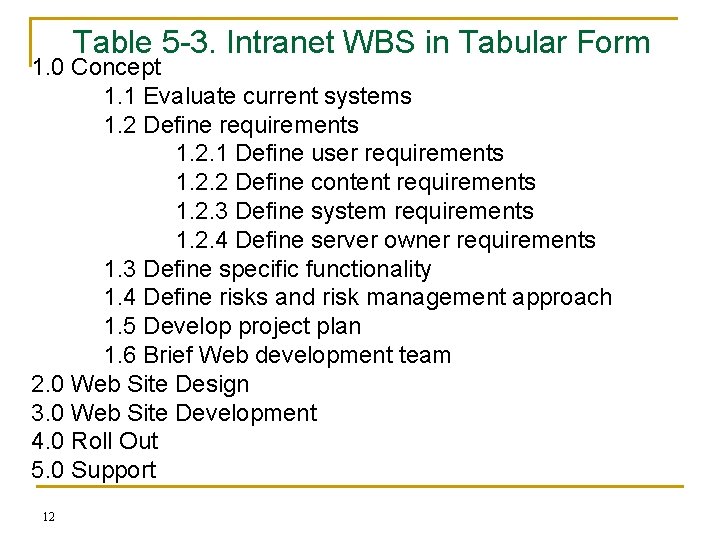 Table 5-3. Intranet WBS in Tabular Form

1.0 Concept
1.1 Evaluate current systems
1.2 Define requirements
1.2.1 Define user requirements
1.2.2 Define content requirements
1.2.3 Define system requirements
1.2.4 Define server owner requirements
1.3 Define specific functionality
1.4 Define risks and risk management approach
1.5 Develop project plan
1.6 Brief Web development team
2.0 Web Site Design
3.0 Web Site Development
4.0 Roll Out
5.0 Support

12